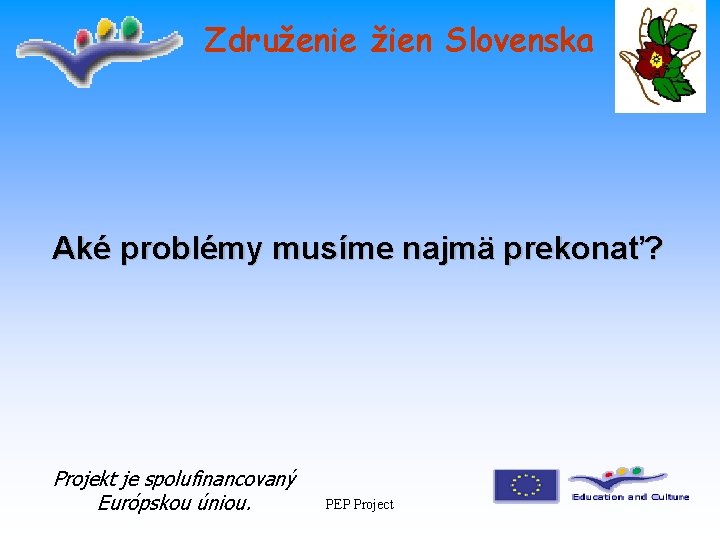 Združenie žien Slovenska

Aké problémy musíme najmä prekonať?

Projekt je spolufinancovaný Európskou úniou.

PEP Project

Education and Culture